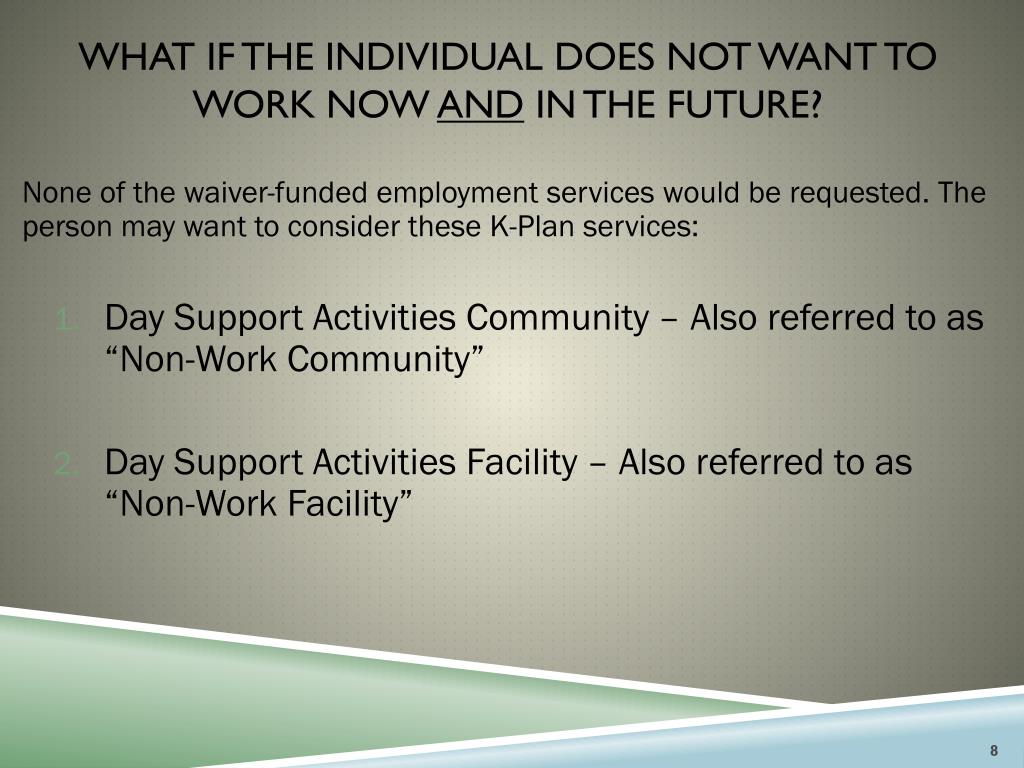 WHAT IF THE INDIVIDUAL DOES NOT WANT TO WORK NOW AND IN THE FUTURE?

None of the waiver-funded employment services would be requested. The person may want to consider these K-Plan services:

1. Day Support Activities Community – Also referred to as “Non-Work Community”

2. Day Support Activities Facility – Also referred to as “Non-Work Facility”

8